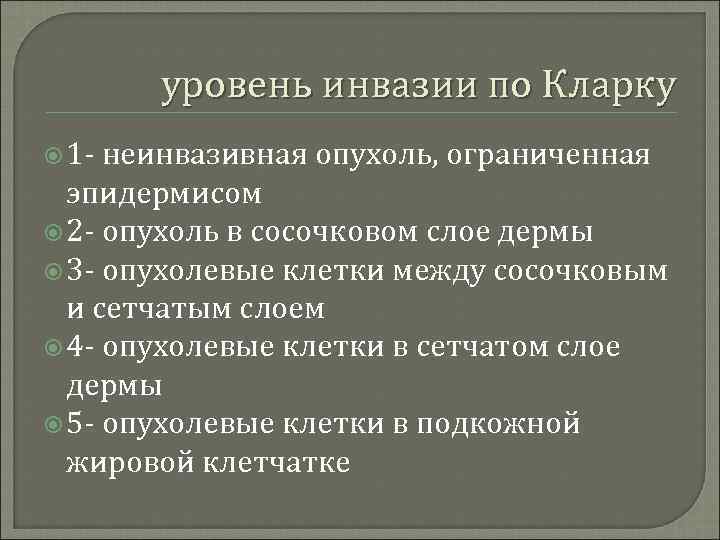 уровень инвазии по Кларку

1- неинвазивная опухоль, ограниченная эпидермисом

2- опухоль в сосочковом слое дермы

3- опухолевые клетки между сосочковым и сетчатым слоем

4- опухолевые клетки в сетчатом слое дермы

5- опухолевые клетки в подкожной жировой клетчатке